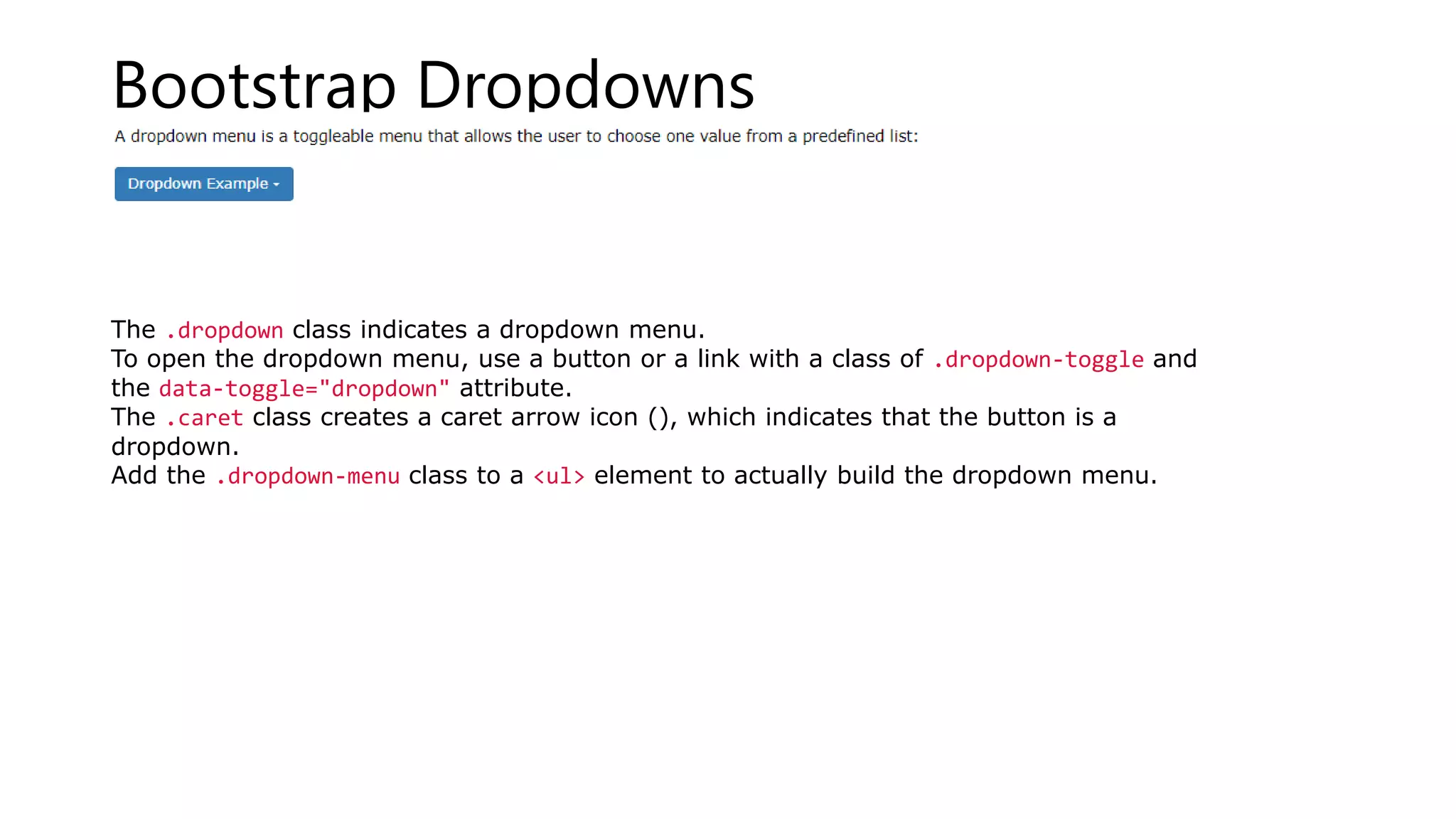 Bootstrap Dropdowns

A dropdown menu is a toggleable menu that allows the user to choose one value from a predefined list:

Dropdown Example

The .dropdown class indicates a dropdown menu.
To open the dropdown menu, use a button or a link with a class of .dropdown-toggle and the data-toggle="dropdown" attribute.
The .caret class creates a caret arrow icon (), which indicates that the button is a dropdown.
Add the .dropdown-menu class to a <ul> element to actually build the dropdown menu.